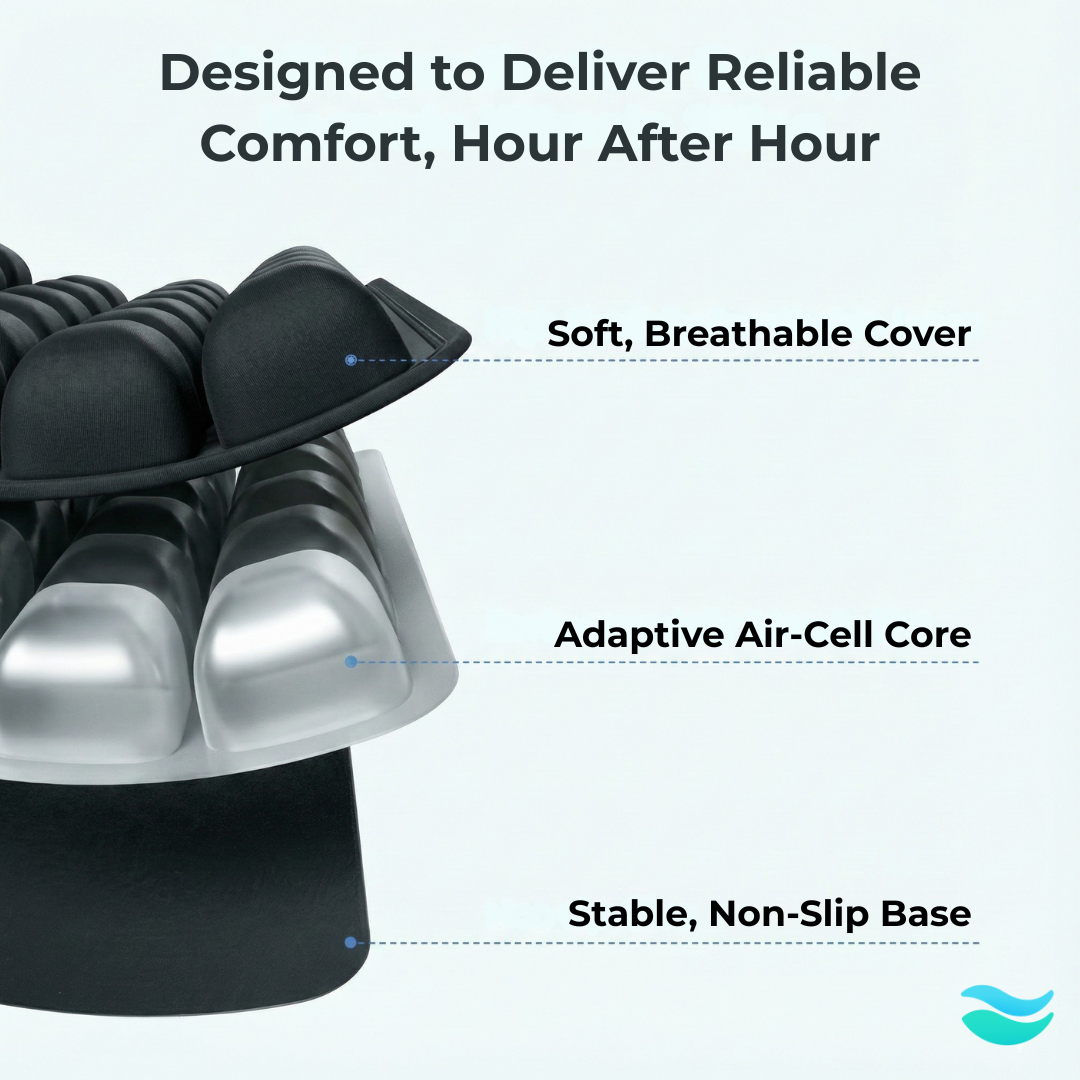 Designed to Deliver Reliable Comfort, Hour After Hour

Soft, Breathable Cover

Adaptive Air-Cell Core

Stable, Non-Slip Base